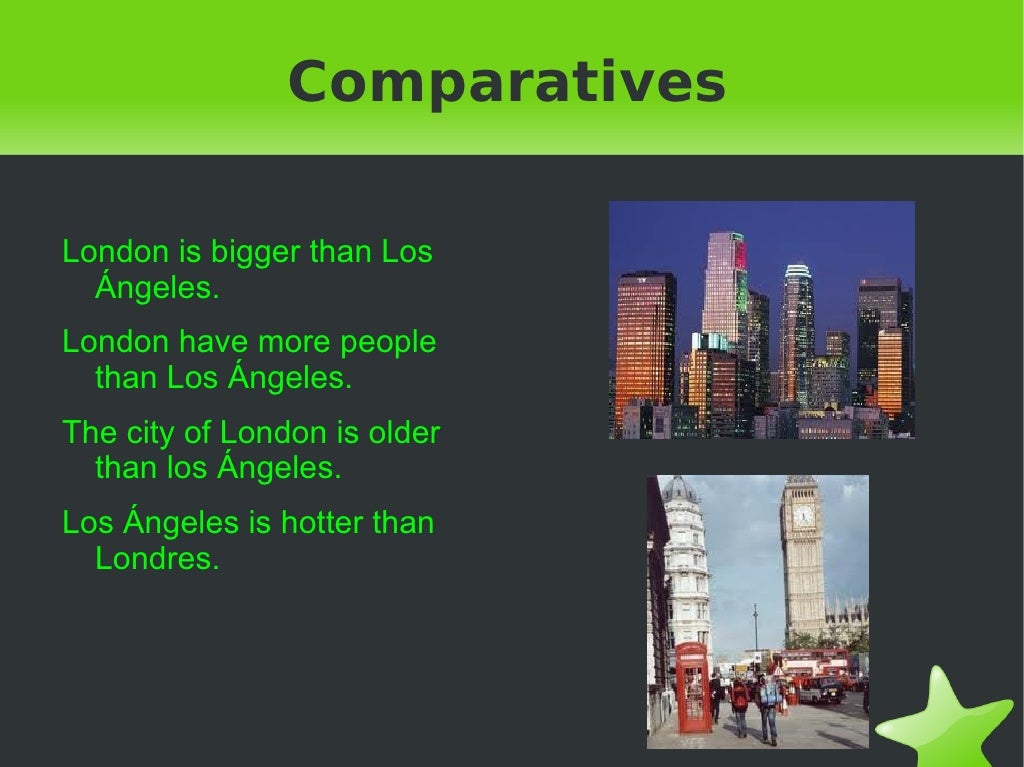 Comparatives

London is bigger than Los Ángeles.

London have more people than Los Ángeles.

The city of London is older than los Ángeles.

Los Ángeles is hotter than Londres.